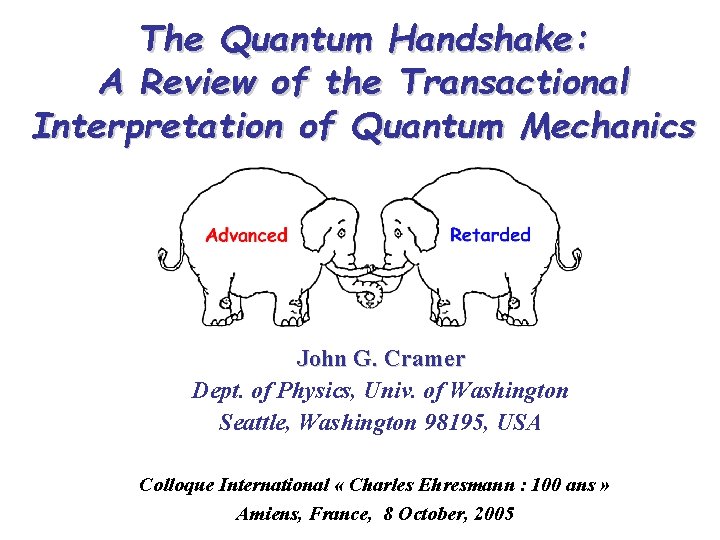 The Quantum Handshake:
A Review of the Transactional Interpretation of Quantum Mechanics

Advanced

Retarded

John G. Cramer
Dept. of Physics, Univ. of Washington
Seattle, Washington 98195, USA

Colloque International « Charles Ehresmann : 100 ans »
Amiens, France, 8 October, 2005